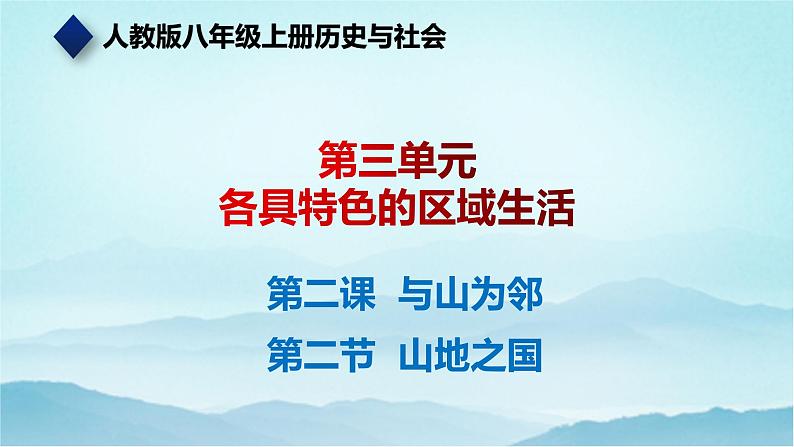 人教版八年级上册历史与社会

第三单元
各具特色的区域生活

第二课 与山为邻

第二节 山地之国